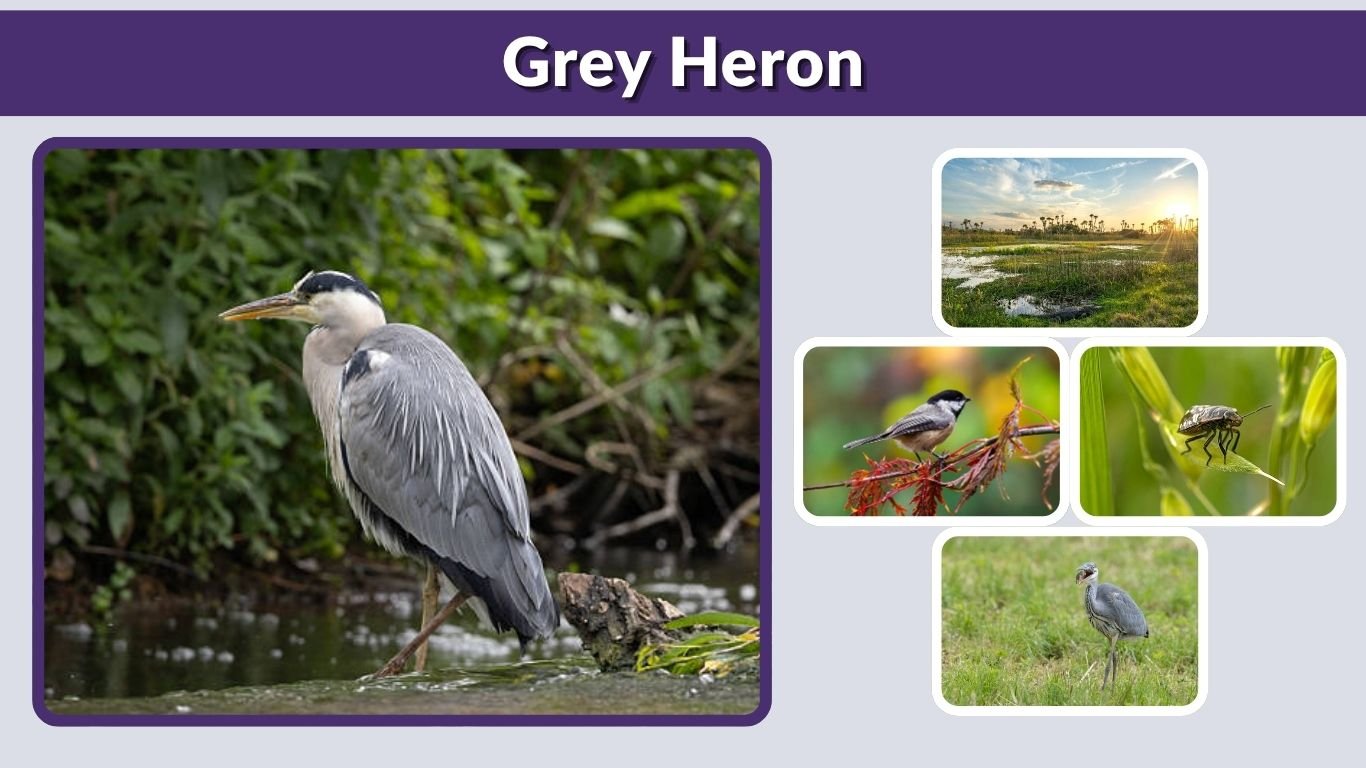 Grey Heron